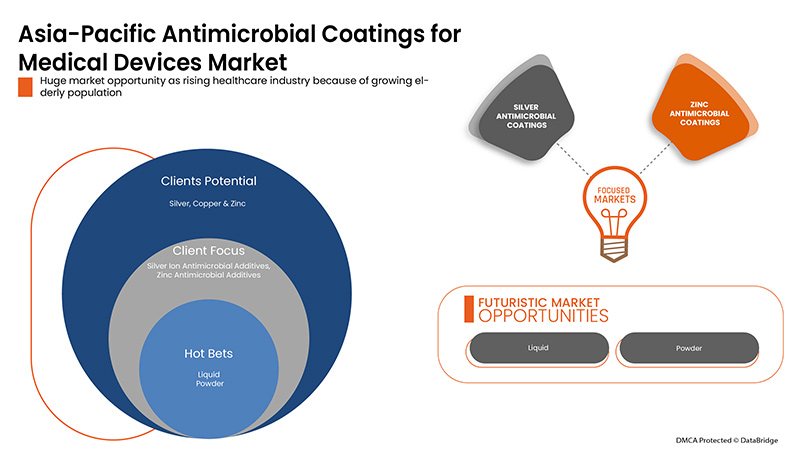 Asia-Pacific Antimicrobial Coatings for Medical Devices Market

Huge market opportunity as rising healthcare industry because of growing elderly population

Clients Potential

Silver, Copper & Zinc

Client Focus

Silver Ion Antimicrobial Additives, Zinc Antimicrobial Additives

Hot Bets

Liquid
Powder

SILVER ANTIMICROBIAL COATINGS

ZINC ANTIMICROBIAL COATINGS

FOCUSED MARKETS

FUTURISTIC MARKET OPPORTUNITIES

Liquid

Powder

DMCA Protected © DataBridge